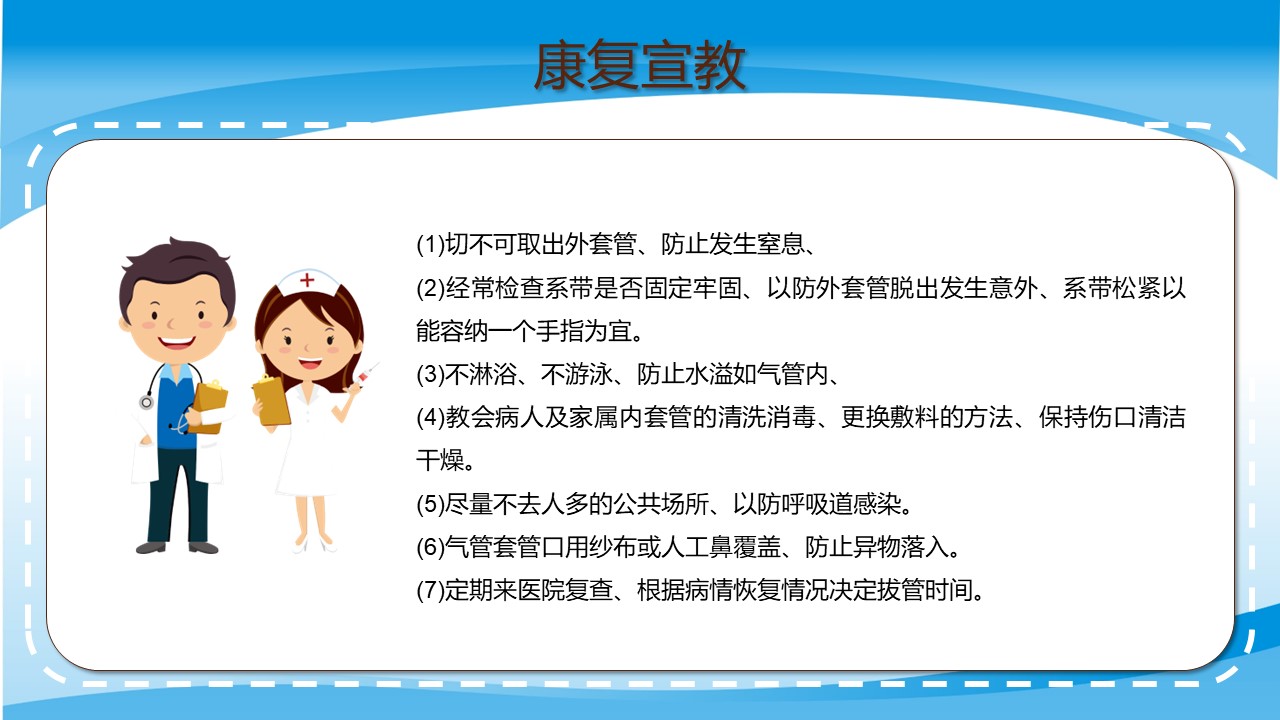 康复宣教

(1)切不可取出外套管、防止发生窒息、

(2)经常检查系带是否固定牢固、以防外套管脱出发生意外、系带松紧以能容纳一个手指为宜。

(3)不淋浴、不游泳、防止水溢如气管内、

(4)教会病人及家属内套管的清洗消毒、更换敷料的方法、保持伤口清洁干燥。

(5)尽量不去人多的公共场所、以防呼吸道感染。

(6)气管套管口用纱布或人工鼻覆盖、防止异物落入。

(7)定期来医院复查、根据病情恢复情况决定拔管时间。